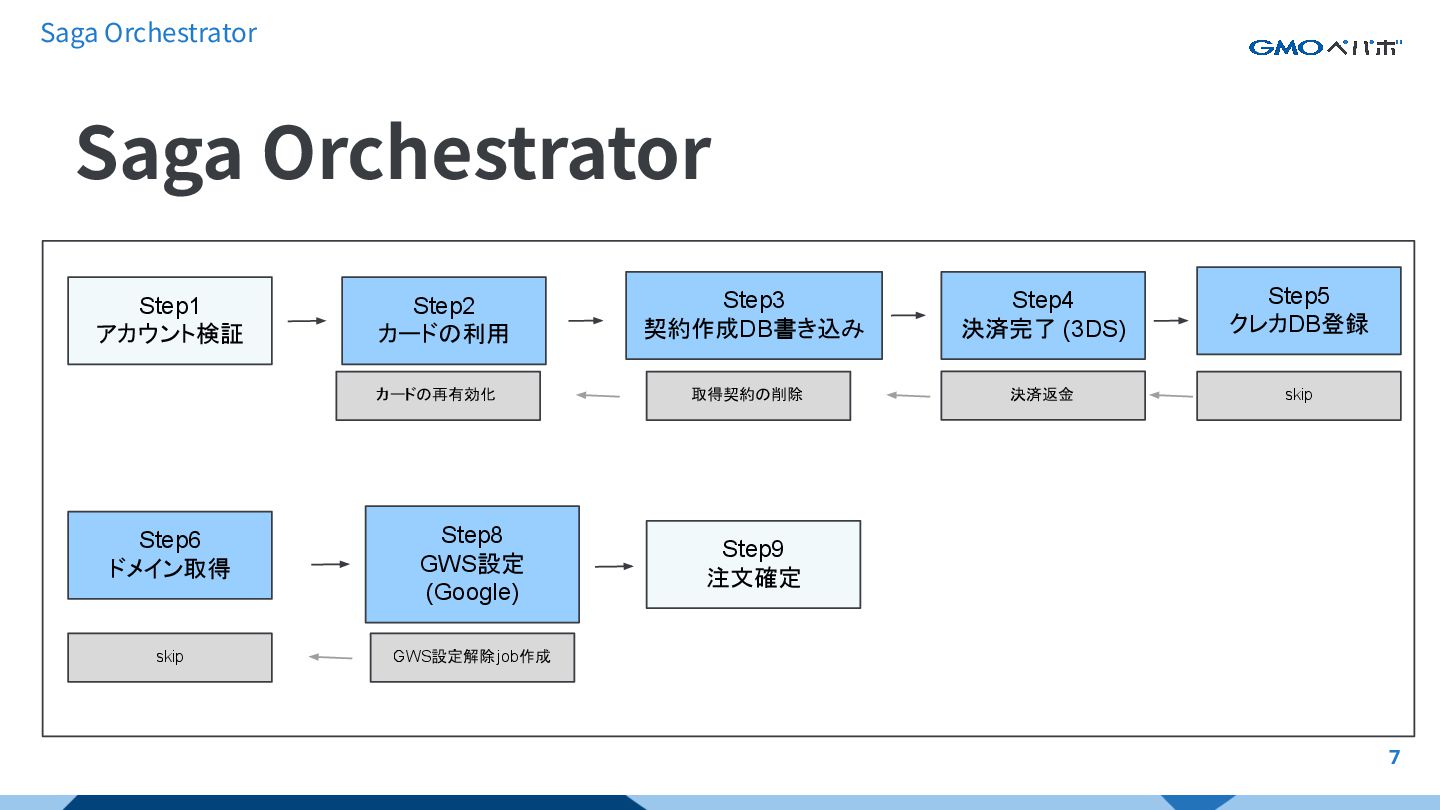 Saga Orchestrator

GMOペパボ

Saga Orchestrator

Step1
アカウント検証

Step2
カードの利用

Step3
契約作成DB書き込み

Step4
決済完了 (3DS)

Step5
クレカDB登録

カードの再有効化

取得契約の削除

決済返金

skip

Step6
ドメイン取得

Step8
GWS設定
(Google)

Step9
注文確定

skip

GWS設定解除job作成

7